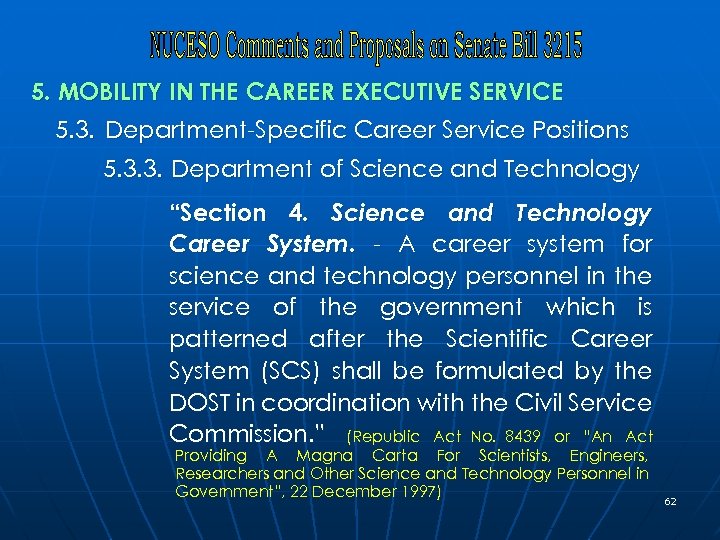 NUCESO Comments and Proposals on Senate Bill 3215

5. MOBILITY IN THE CAREER EXECUTIVE SERVICE

5.3. Department-Specific Career Service Positions

5.3.3. Department of Science and Technology

"Section 4. Science and Technology Career System. - A career system for science and technology personnel in the service of the government which is patterned after the Scientific Career System (SCS) shall be formulated by the DOST in coordination with the Civil Service Commission." (Republic Act No. 8439 or "An Act Providing A Magna Carta For Scientists, Engineers, Researchers and Other Science and Technology Personnel in Government", 22 December 1997)

62